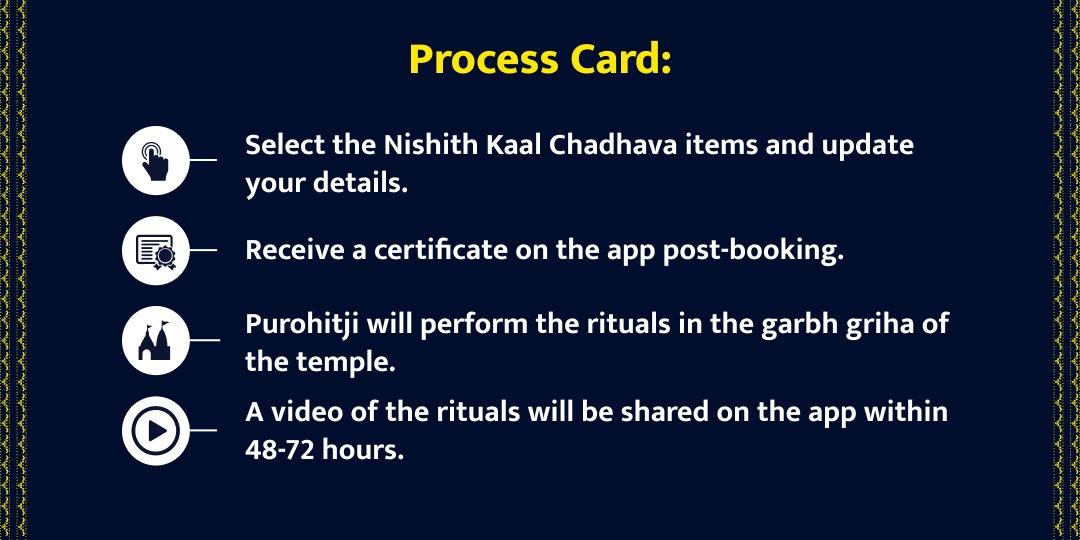 Process Card:

Select the Nishith Kaal Chadhava items and update your details.

Receive a certificate on the app post-booking.

Purohitji will perform the rituals in the garbh griha of the temple.

A video of the rituals will be shared on the app within 48-72 hours.